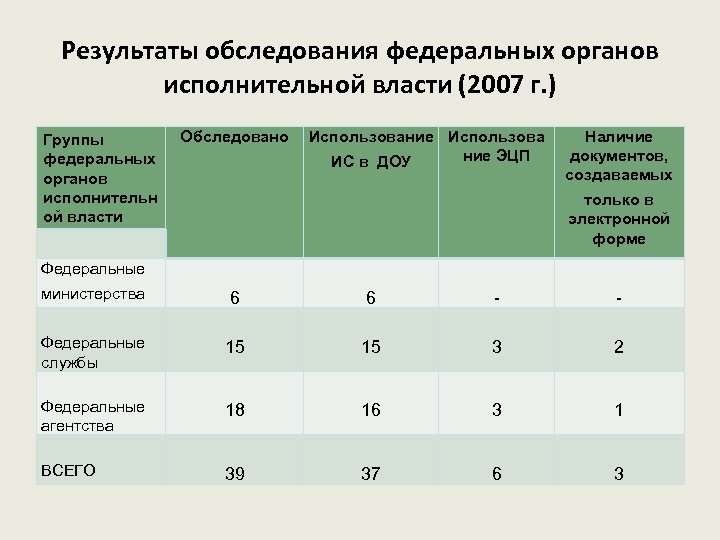 Результаты обследования федеральных органов исполнительной власти (2007 г.)

| Группы федеральных органов исполнительной власти | Обследовано | Использование ИС в ДОУ | Использование ЭЦП | Наличие документов, создаваемых только в электронной форме |
|---|---|---|---|---|
| Федеральные министерства | 6 | 6 | - | - |
| Федеральные службы | 15 | 15 | 3 | 2 |
| Федеральные агентства | 18 | 16 | 3 | 1 |
| ВСЕГО | 39 | 37 | 6 | 3 |